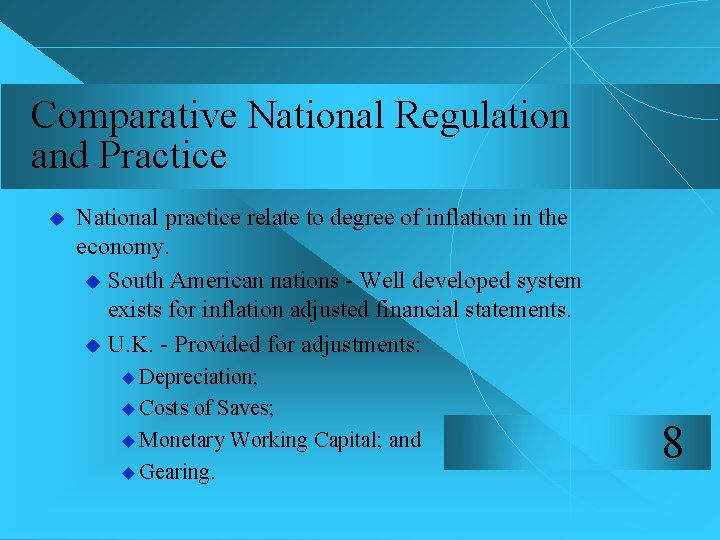 Comparative National Regulation and Practice

National practice relate to degree of inflation in the economy.

South American nations - Well developed system exists for inflation adjusted financial statements.

U.K. - Provided for adjustments:

Depreciation;

Costs of Saves;

Monetary Working Capital; and

Gearing.

8